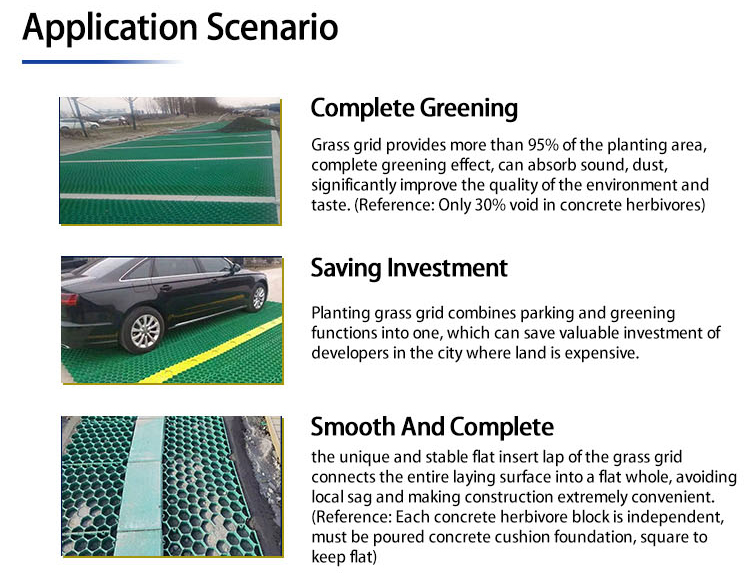 Application Scenario

Complete Greening

Grass grid provides more than 95% of the planting area, complete greening effect, can absorb sound, dust, significantly improve the quality of the environment and taste. (Reference: Only 30% void in concrete herbivores)

Saving Investment

Planting grass grid combines parking and greening functions into one, which can save valuable investment of developers in the city where land is expensive.

Smooth And Complete

the unique and stable flat insert lap of the grass grid connects the entire laying surface into a flat whole, avoiding local sag and making construction extremely convenient. (Reference: Each concrete herbivore block is independent, must be poured concrete cushion foundation, square to keep flat)